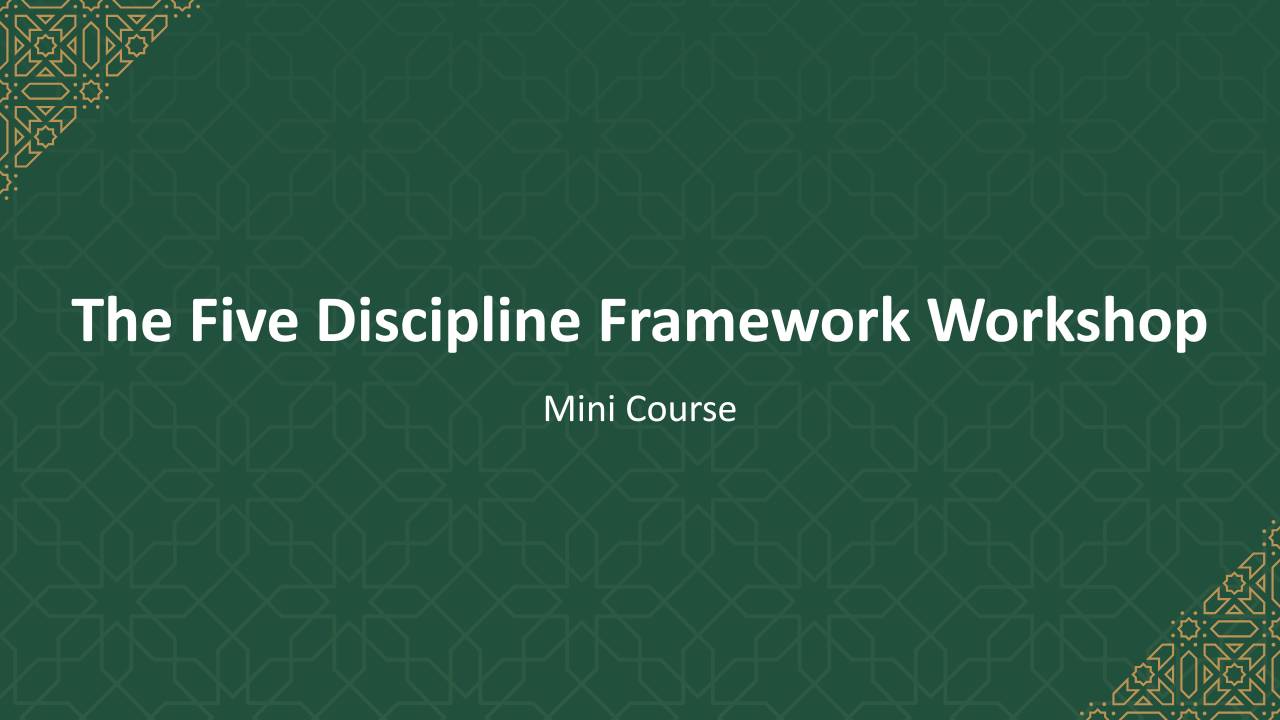 The Five Discipline Framework Workshop

Mini Course